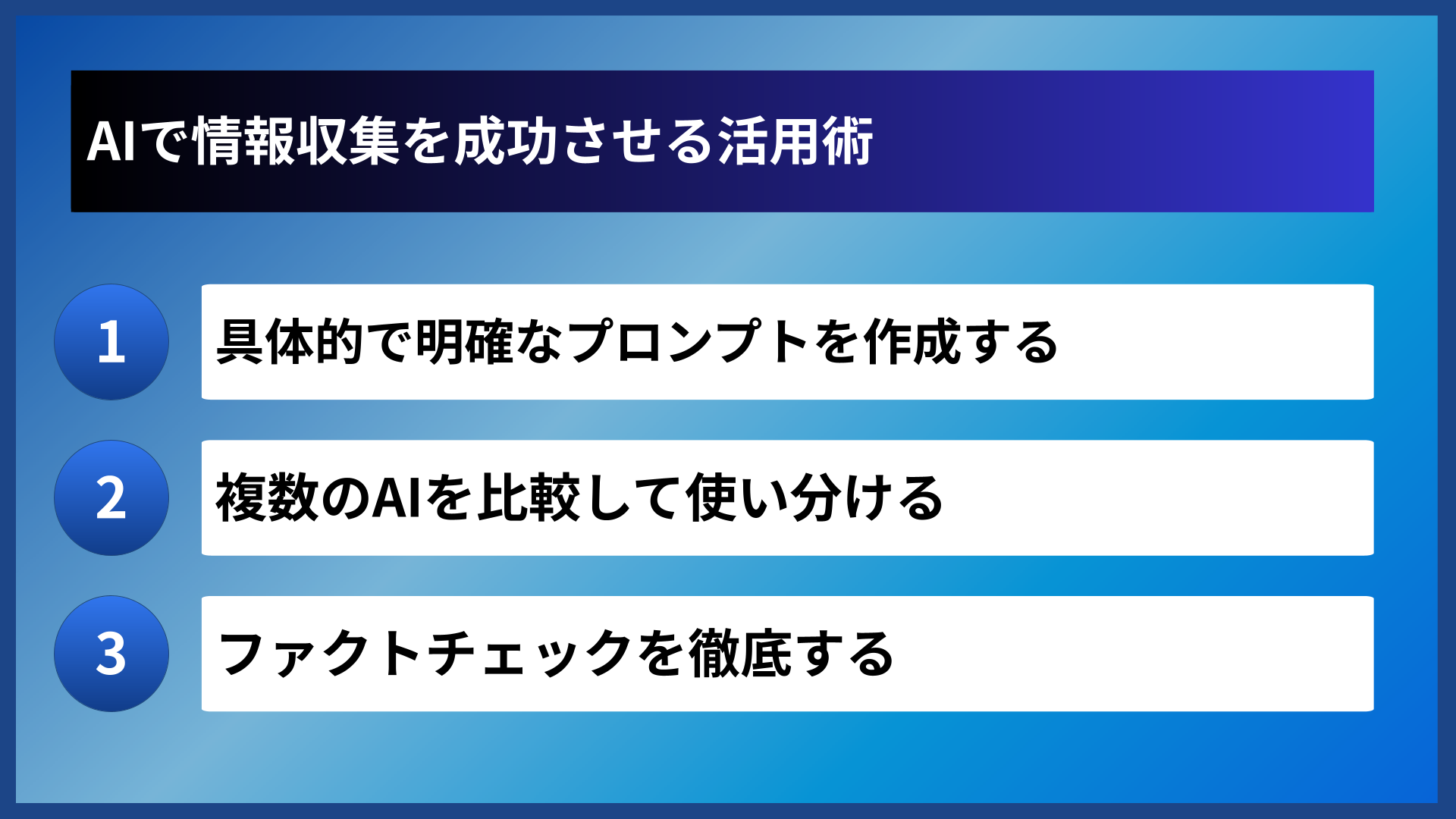 AIで情報収集を成功させる活用術

1

具体的で明確なプロンプトを作成する

2

複数のAIを比較して使い分ける

3

ファクトチェックを徹底する